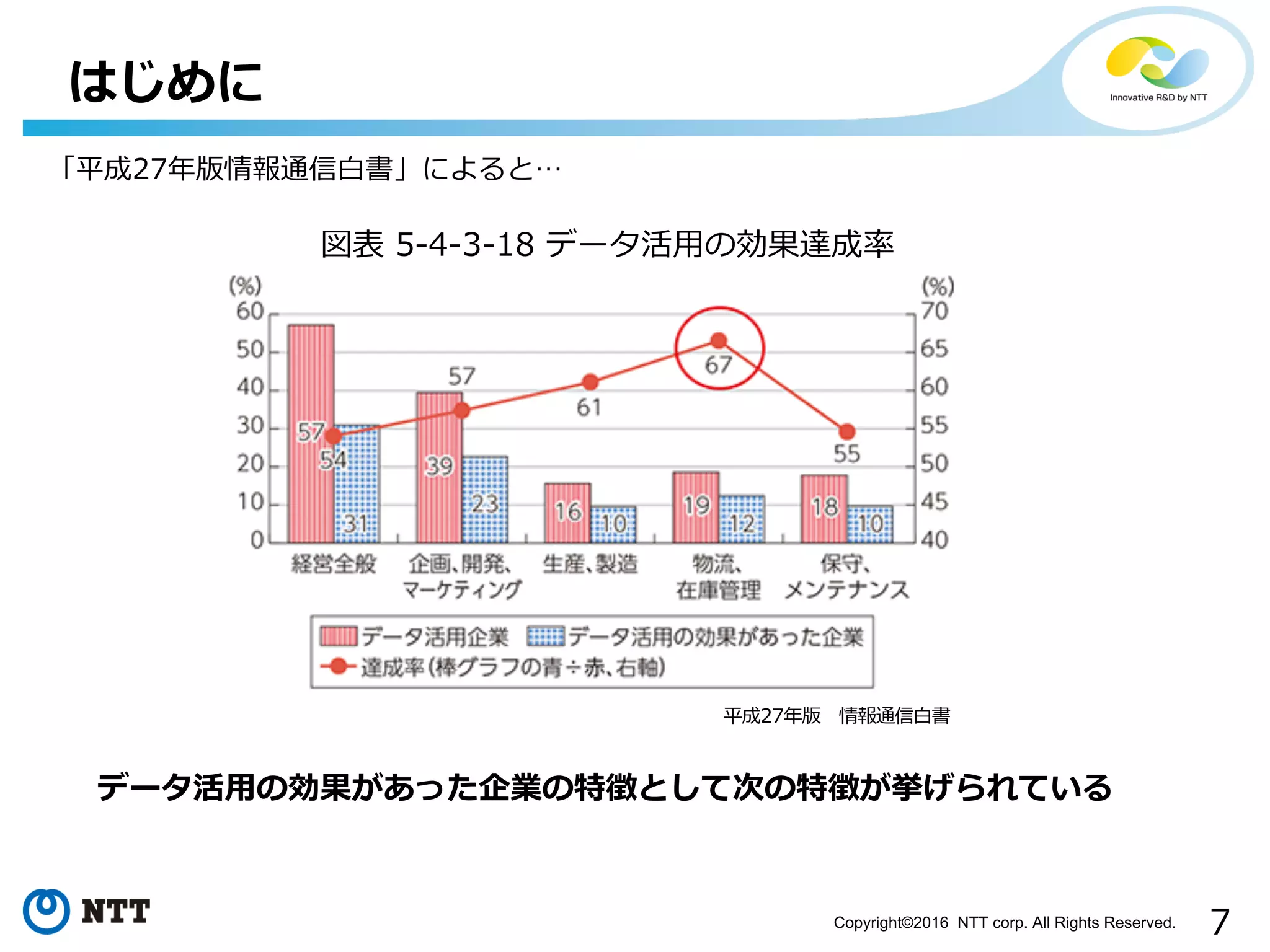 はじめに

Innovative R&D by NTT

「平成27年版情報通信白書」によると…

図表 5-4-3-18 データ活用の効果達成率

(%)
60
50
40
30
20
10
0

(%)
70
65
60
55
50
45
40

57
54
31
57
39
23
61
16
10
67
19
12
55
18
10

経営全般
企画、開発、マーケティング
生産、製造
物流、在庫管理
保守、メンテナンス

データ活用企業
データ活用の効果があった企業
達成率(棒グラフの青÷赤、右軸)

平成27年版　情報通信白書

データ活用の効果があった企業の特徴として次の特徴が挙げられている

NTT

Copyright©2016 NTT corp. All Rights Reserved.

7